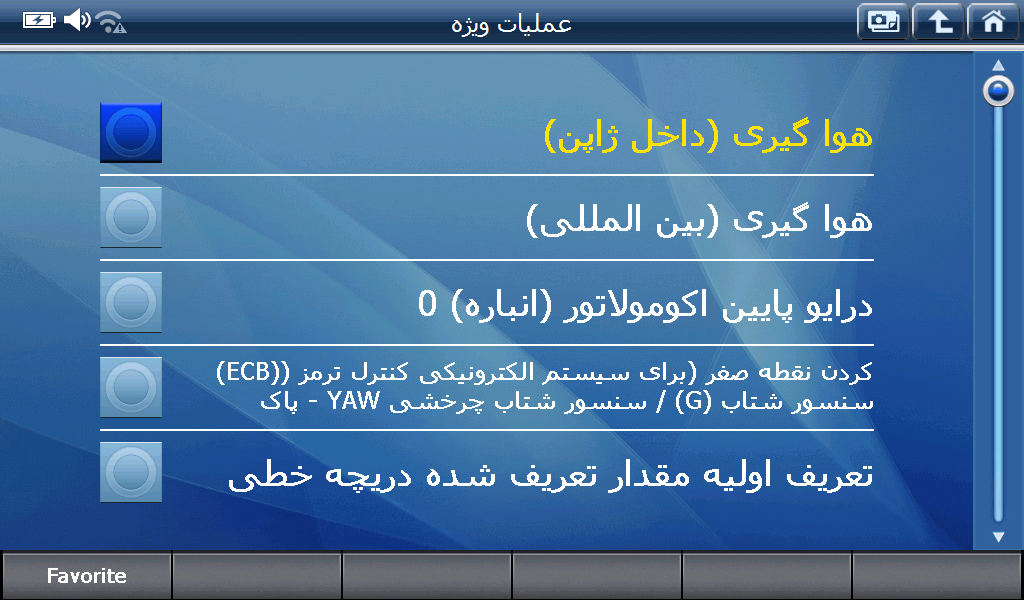 عملیات ویژه

هوا گیری (داخل ژاپن)

هوا گیری (بین المللی)

درایو پایین اکومولاتور (انباره) 0

کردن نقطه صفر (برای سیستم الکترونیکی کنترل ترمز ((ECB) سنسور شتاب (G) / سنسور شتاب چرخشی YAW - پاک

تعریف اولیه مقدار تعریف شده دریچه خطی

Favorite